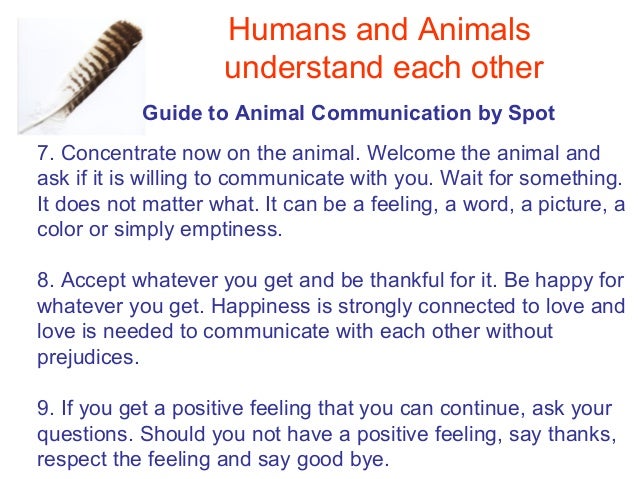 Humans and Animals understand each other

Guide to Animal Communication by Spot

7. Concentrate now on the animal. Welcome the animal and ask if it is willing to communicate with you. Wait for something. It does not matter what. It can be a feeling, a word, a picture, a color or simply emptiness.

8. Accept whatever you get and be thankful for it. Be happy for whatever you get. Happiness is strongly connected to love and love is needed to communicate with each other without prejudices.

9. If you get a positive feeling that you can continue, ask your questions. Should you not have a positive feeling, say thanks, respect the feeling and say good bye.